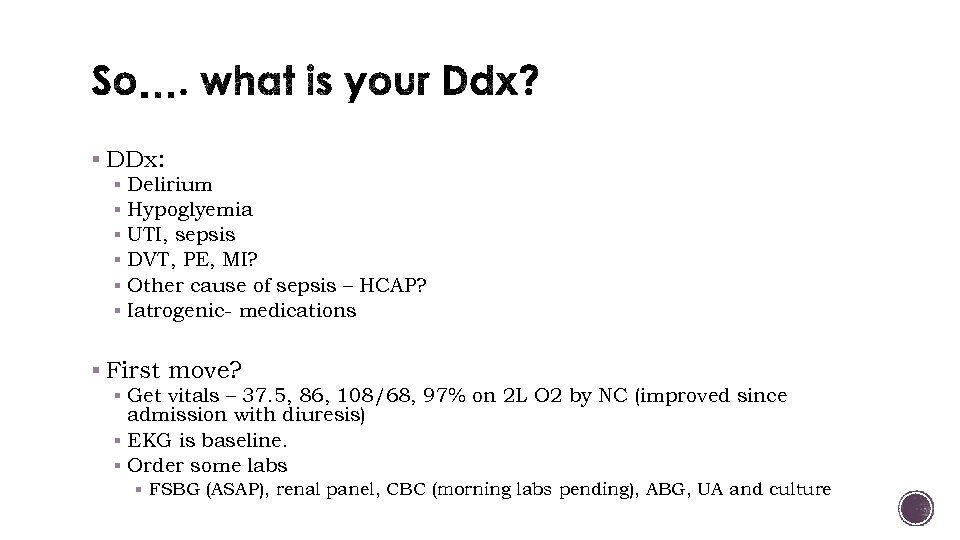 So…. what is your Ddx?

▪ DDx:
▪ Delirium
▪ Hypoglyemia
▪ UTI, sepsis
▪ DVT, PE, MI?
▪ Other cause of sepsis – HCAP?
▪ Iatrogenic- medications

▪ First move?
▪ Get vitals – 37.5, 86, 108/68, 97% on 2L O2 by NC (improved since admission with diuresis)
▪ EKG is baseline.
▪ Order some labs
▪ FSBG (ASAP), renal panel, CBC (morning labs pending), ABG, UA and culture